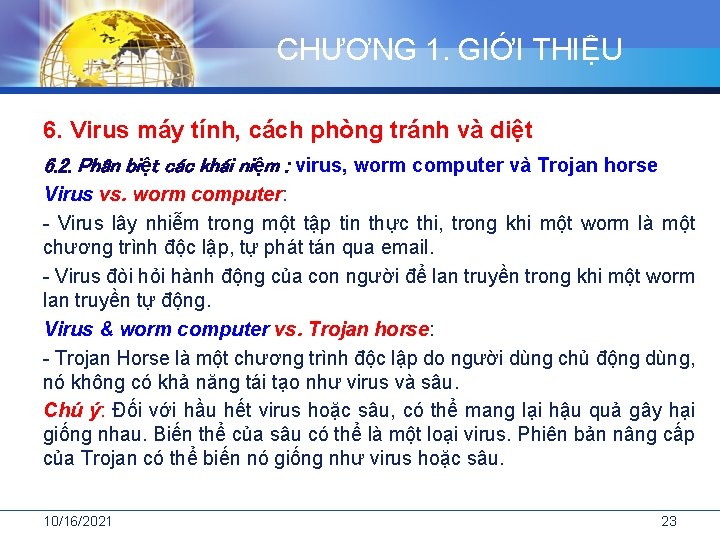 CHƯƠNG 1. GIỚI THIỆU

6. Virus máy tính, cách phòng tránh và diệt

6.2. Phân biệt các khái niệm : virus, worm computer và Trojan horse

Virus vs. worm computer:

- Virus lây nhiễm trong một tập tin thực thi, trong khi một worm là một chương trình độc lập, tự phát tán qua email.

- Virus đòi hỏi hành động của con người để lan truyền trong khi một worm lan truyền tự động.

Virus & worm computer vs. Trojan horse:

- Trojan Horse là một chương trình độc lập do người dùng chủ động dùng, nó không có khả năng tái tạo như virus và sâu.

Chú ý: Đối với hầu hết virus hoặc sâu, có thể mang lại hậu quả gây hại giống nhau. Biến thể của sâu có thể là một loại virus. Phiên bản nâng cấp của Trojan có thể biến nó giống như virus hoặc sâu.

10/16/2021

23